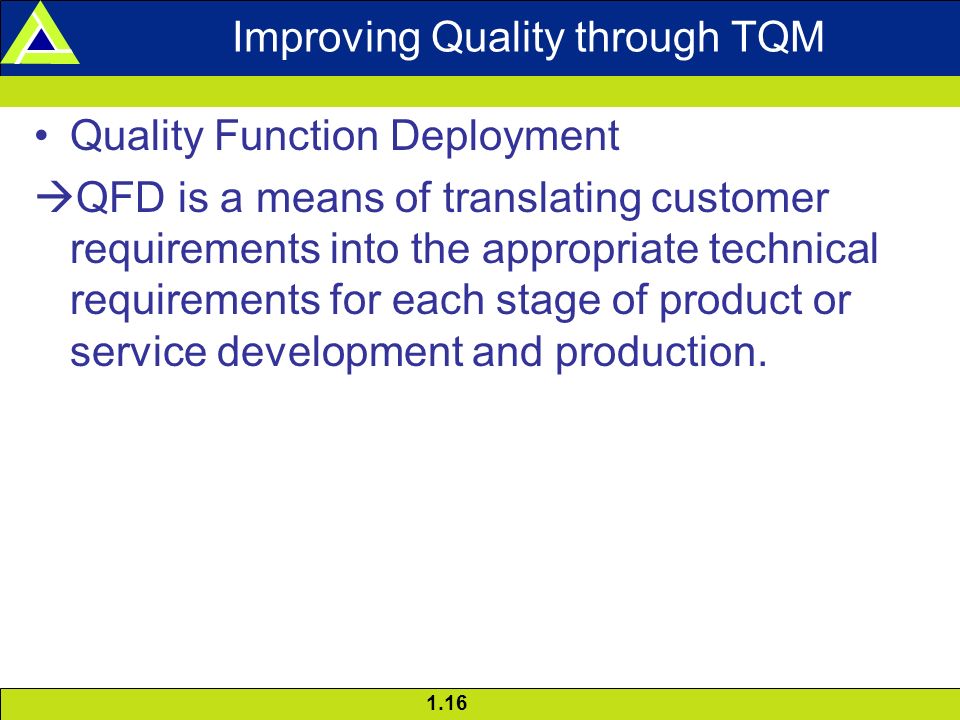 Improving Quality through TQM

• Quality Function Deployment

→QFD is a means of translating customer requirements into the appropriate technical requirements for each stage of product or service development and production.

1.16